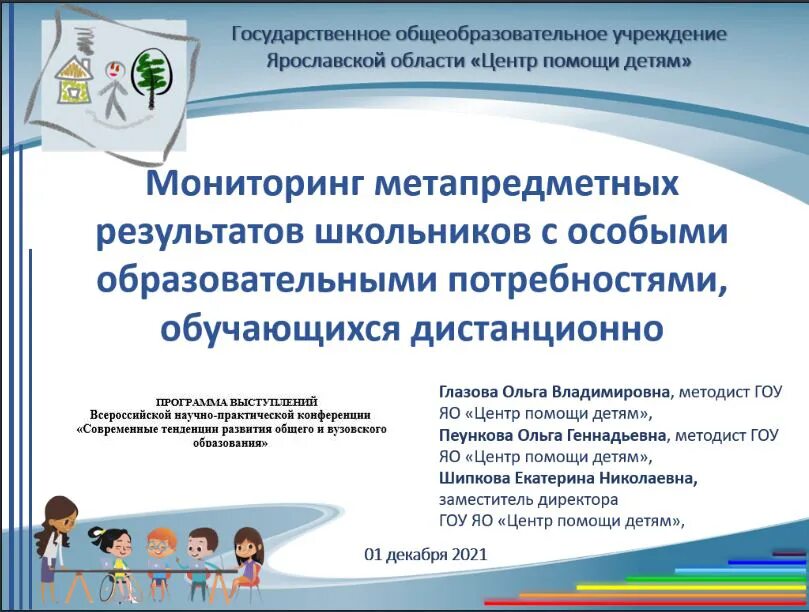 Государственное общеобразовательное учреждение Ярославской области «Центр помощи детям»

Мониторинг метапредметных результатов школьников с особыми образовательными потребностями, обучающихся дистанционно

ПРОГРАММА ВЫСТУПЛЕНИЙ
Всероссийской научно-практической конференции «Современные тенденции развития общего и вузовского образования»

Глазова Ольга Владимировна, методист ГОУ ЯО «Центр помощи детям»,
Пеункова Ольга Геннадьевна, методист ГОУ ЯО «Центр помощи детям»,
Шипкова Екатерина Николаевна, заместитель директора ГОУ ЯО «Центр помощи детям»,

01 декабря 2021